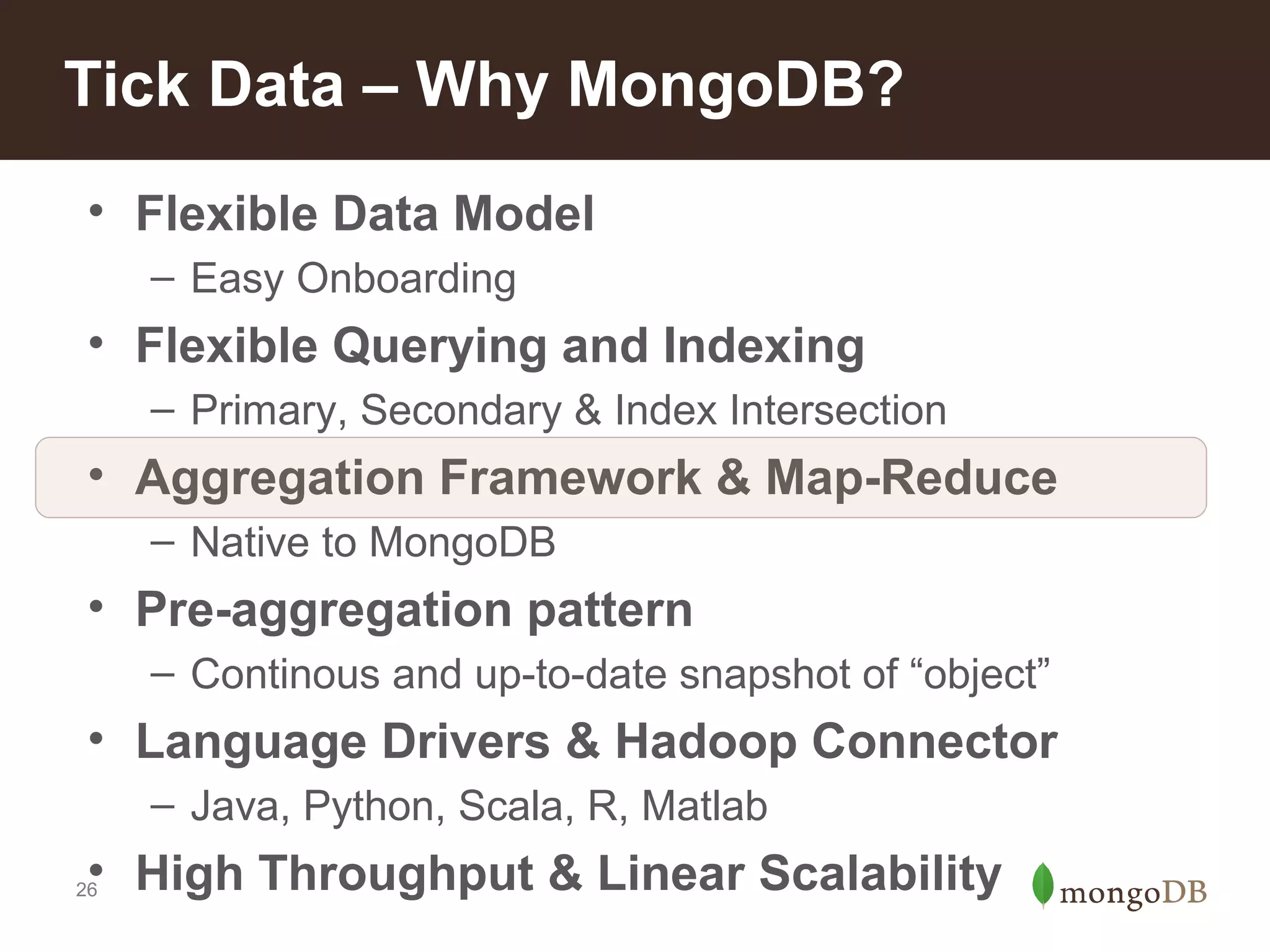 Tick Data – Why MongoDB?

• Flexible Data Model
– Easy Onboarding
• Flexible Querying and Indexing
– Primary, Secondary & Index Intersection
• Aggregation Framework & Map-Reduce
– Native to MongoDB
• Pre-aggregation pattern
– Continous and up-to-date snapshot of “object”
• Language Drivers & Hadoop Connector
– Java, Python, Scala, R, Matlab
• High Throughput & Linear Scalability

26

mongoDB